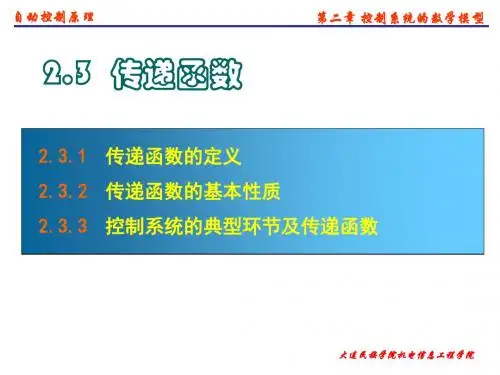 自动控制原理

第二章 控制系统的数学模型

2.3 传递函数

2.3.1 传递函数的定义

2.3.2 传递函数的基本性质

2.3.3 控制系统的典型环节及传递函数

大连民族学院机电信息工程学院